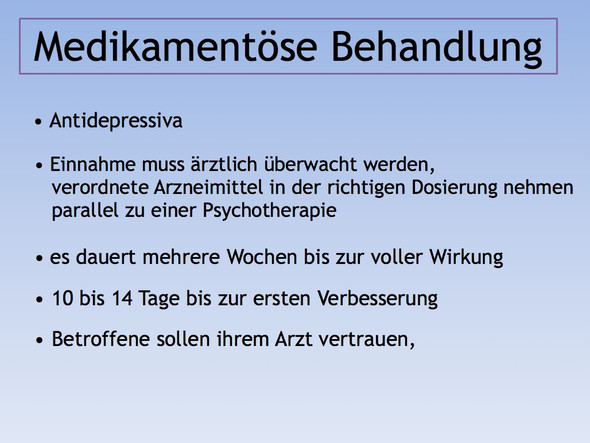 Medikamentöse Behandlung

• Antidepressiva

• Einnahme muss ärztlich überwacht werden, verordnete Arzneimittel in der richtigen Dosierung nehmen parallel zu einer Psychotherapie

• es dauert mehrere Wochen bis zur voller Wirkung

• 10 bis 14 Tage bis zur ersten Verbesserung

• Betroffene sollen ihrem Arzt vertrauen,